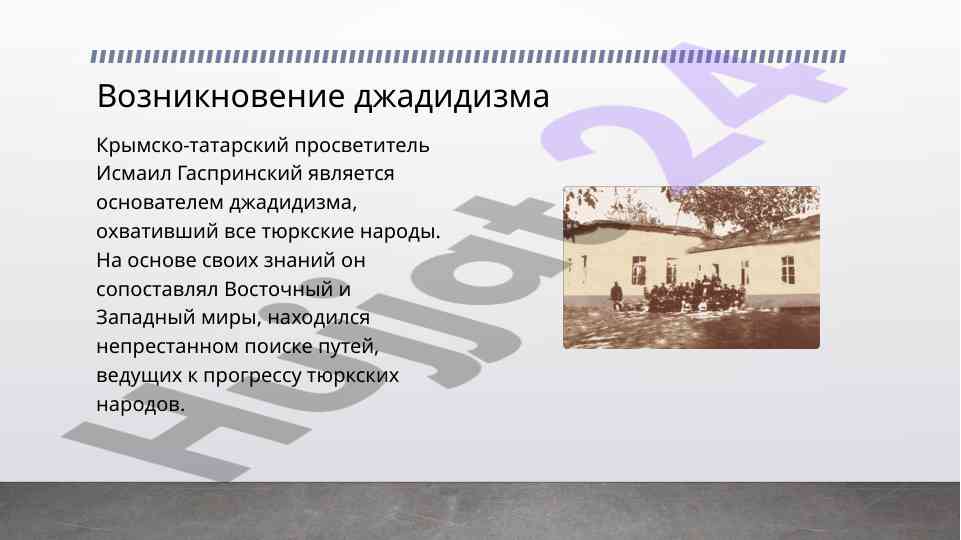 Возникновение джадидизма

Крымско-татарский просветитель Исмаил Гаспринский является основателем джадидизма, охвативший все тюркские народы. На основе своих знаний он сопоставлял Восточный и Западный миры, находился непрестанном поиске путей, ведущих к прогрессу тюркских народов.

Hujjat24